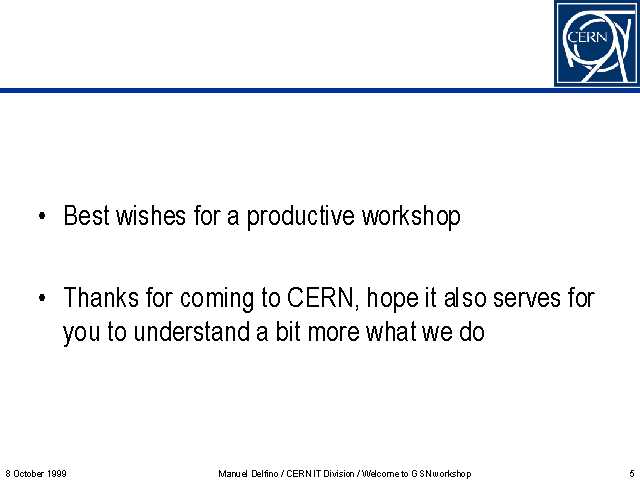 CERN

• Best wishes for a productive workshop

• Thanks for coming to CERN, hope it also serves for you to understand a bit more what we do

8 October 1999

Manuel Delfino / CERN IT Division / Welcome to GSN workshop

5